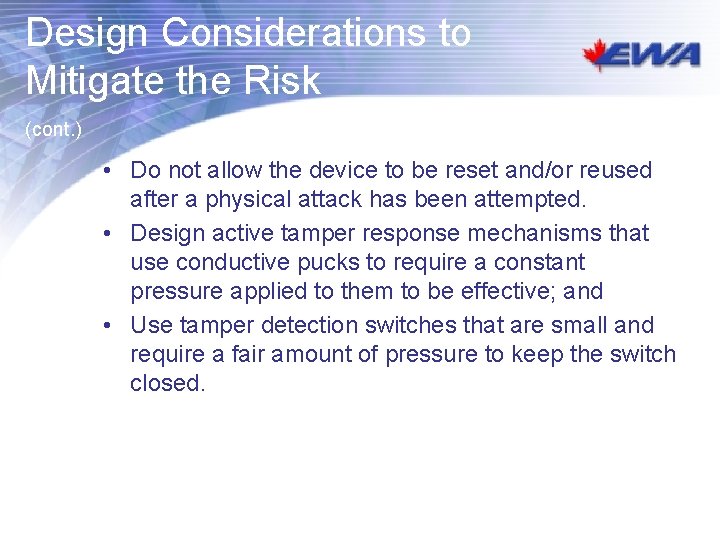 Design Considerations to Mitigate the Risk

EWA

(cont.)

• Do not allow the device to be reset and/or reused after a physical attack has been attempted.
• Design active tamper response mechanisms that use conductive pucks to require a constant pressure applied to them to be effective; and
• Use tamper detection switches that are small and require a fair amount of pressure to keep the switch closed.